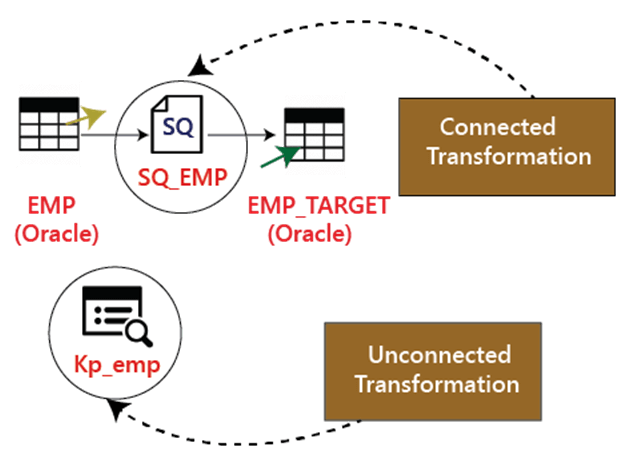 SQ
SQ_EMP
EMP
(Oracle)
EMP_TARGET
(Oracle)
Connected Transformation
Kp_emp
Unconnected Transformation